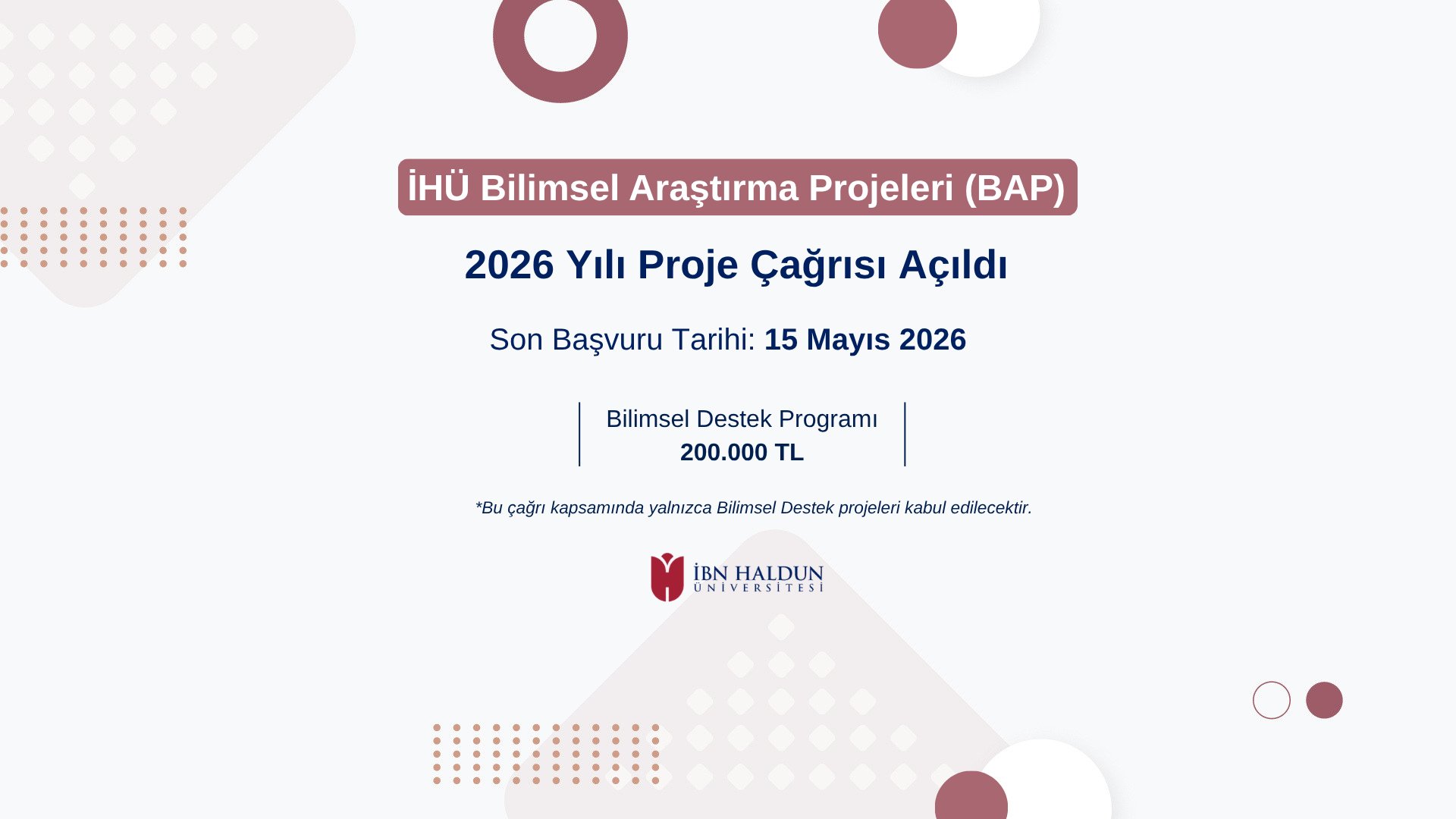 İHÜ Bilimsel Araştırma Projeleri (BAP)

2026 Yılı Proje Çağrısı Açıldı

Son Başvuru Tarihi: 15 Mayıs 2026

Bilimsel Destek Programı
200.000 TL

*Bu çağrı kapsamında yalnızca Bilimsel Destek projeleri kabul edilecektir.

İBN HALDUN
ÜNİVERSİTESİ